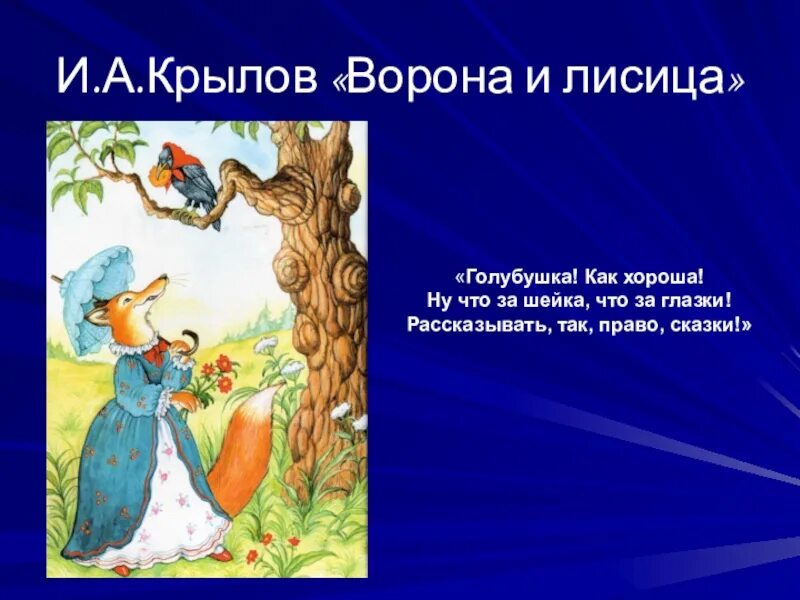 И.А.Крылов «Ворона и лисица»

«Голубушка! Как хороша!
Ну что за шейка, что за глазки!
Рассказывать, так, право, сказки!»